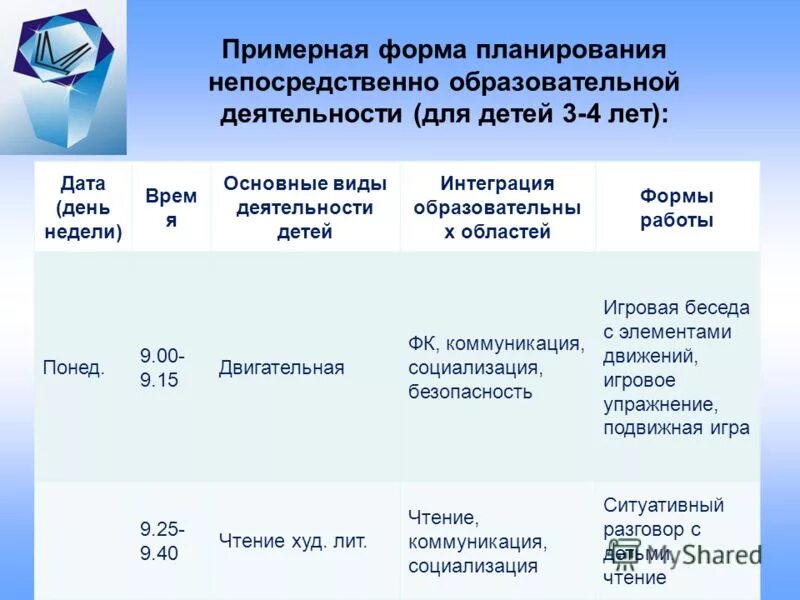 Примерная форма планирования непосредственно образовательной деятельности (для детей 3-4 лет):

| Дата (день недели) | Время | Основные виды деятельности детей | Интеграция образовательных областей | Формы работы |
|---|---|---|---|---|
| Понед. | 9.00-9.15 | Двигательная | ФК, коммуникация, социализация, безопасность | Игровая беседа с элементами движений, игровое упражнение, подвижная игра |
| | 9.25-9.40 | Чтение худ. лит. | Чтение, коммуникация, социализация | Ситуативный разговор с детьми, чтение |

MyShared